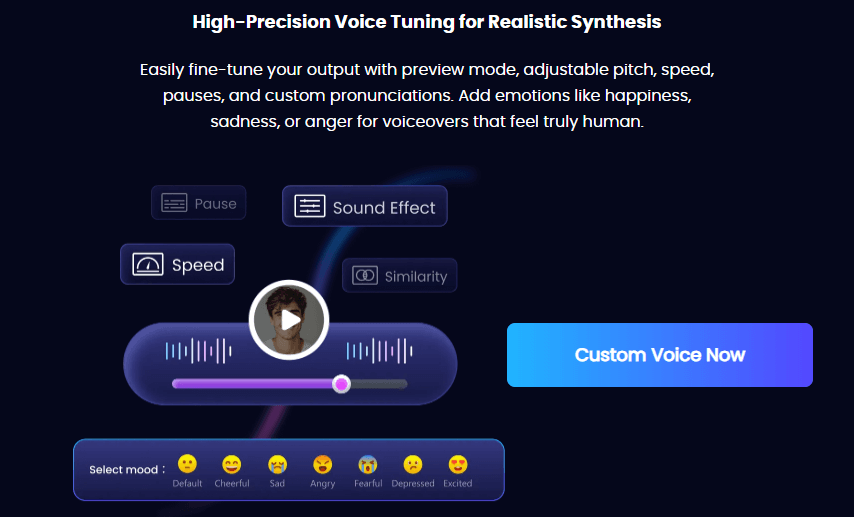 High-Precision Voice Tuning for Realistic Synthesis

Easily fine-tune your output with preview mode, adjustable pitch, speed, pauses, and custom pronunciations. Add emotions like happiness, sadness, or anger for voiceovers that feel truly human.

Pause

Sound Effect

Speed

Similarity

Custom Voice Now

Select mood : Default Cheerful Sad Angry Fearful Depressed Excited